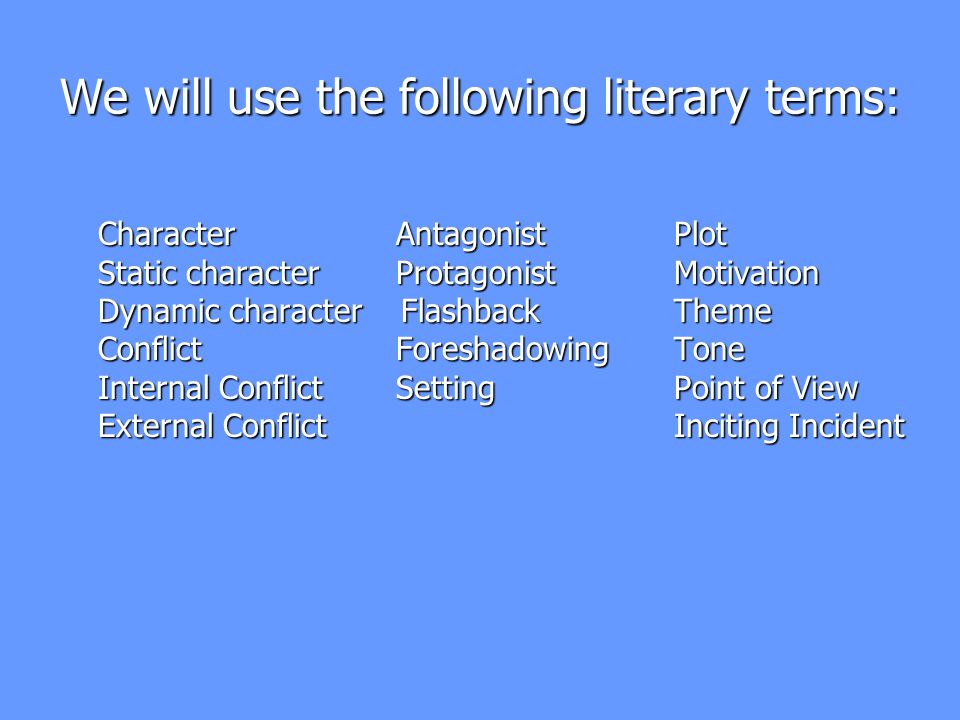 We will use the following literary terms:

Character
Static character
Dynamic character
Conflict
Internal Conflict
External Conflict

Antagonist
Protagonist
Flashback
Foreshadowing
Setting

Plot
Motivation
Theme
Tone
Point of View
Inciting Incident